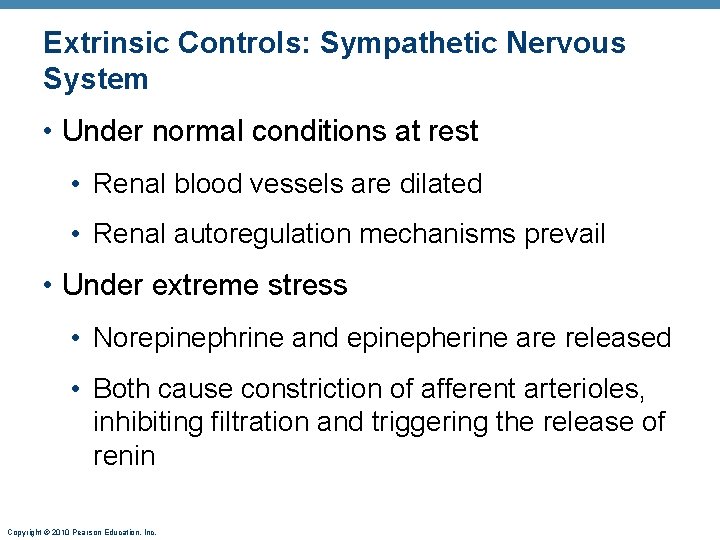 Extrinsic Controls: Sympathetic Nervous System

• Under normal conditions at rest

• Renal blood vessels are dilated

• Renal autoregulation mechanisms prevail

• Under extreme stress

• Norepinephrine and epinepherine are released

• Both cause constriction of afferent arterioles, inhibiting filtration and triggering the release of renin

Copyright © 2010 Pearson Education, Inc.